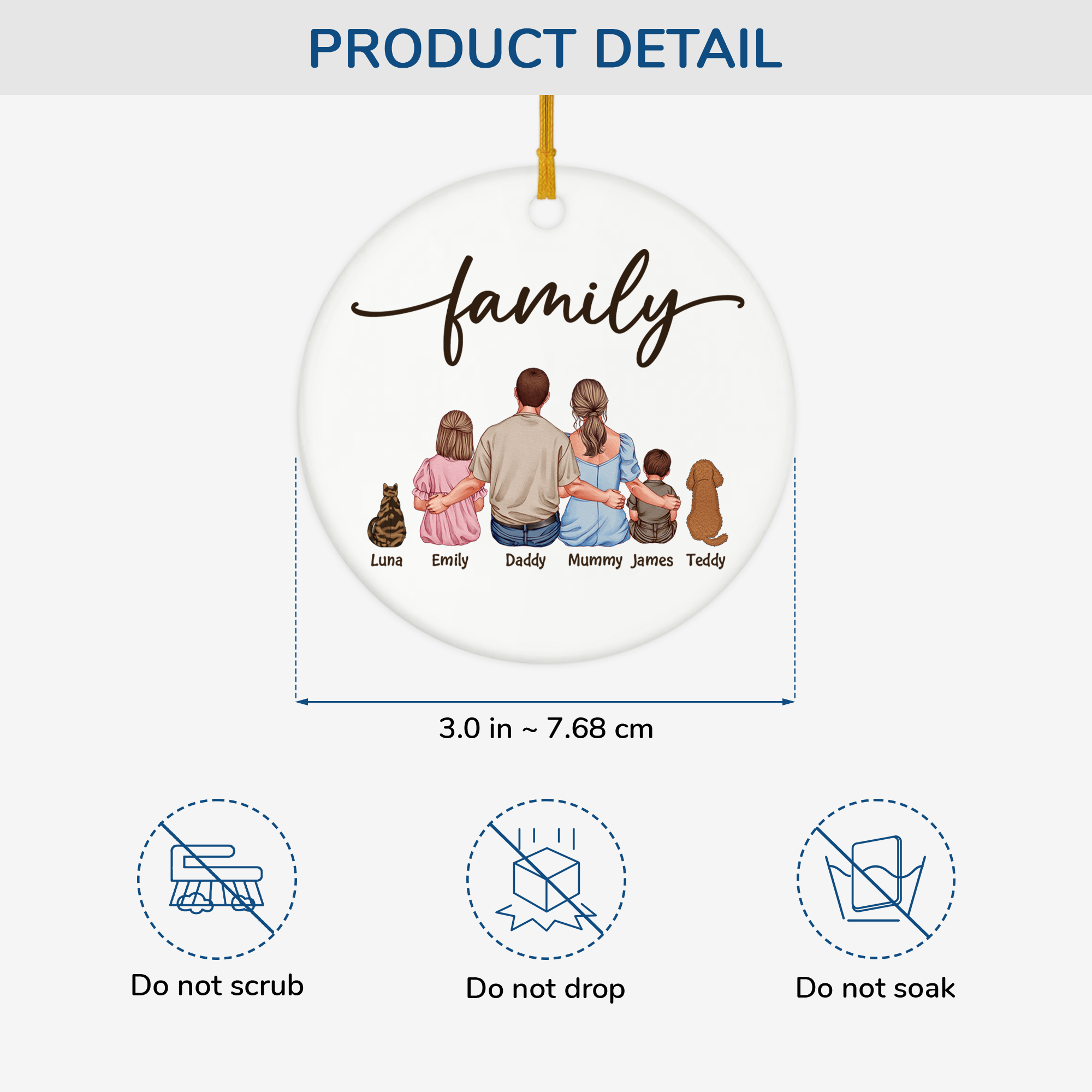 PRODUCT DETAIL

family

Luna Emily Daddy Mummy James Teddy

3.0 in ~ 7.68 cm

Do not scrub

Do not drop

Do not soak